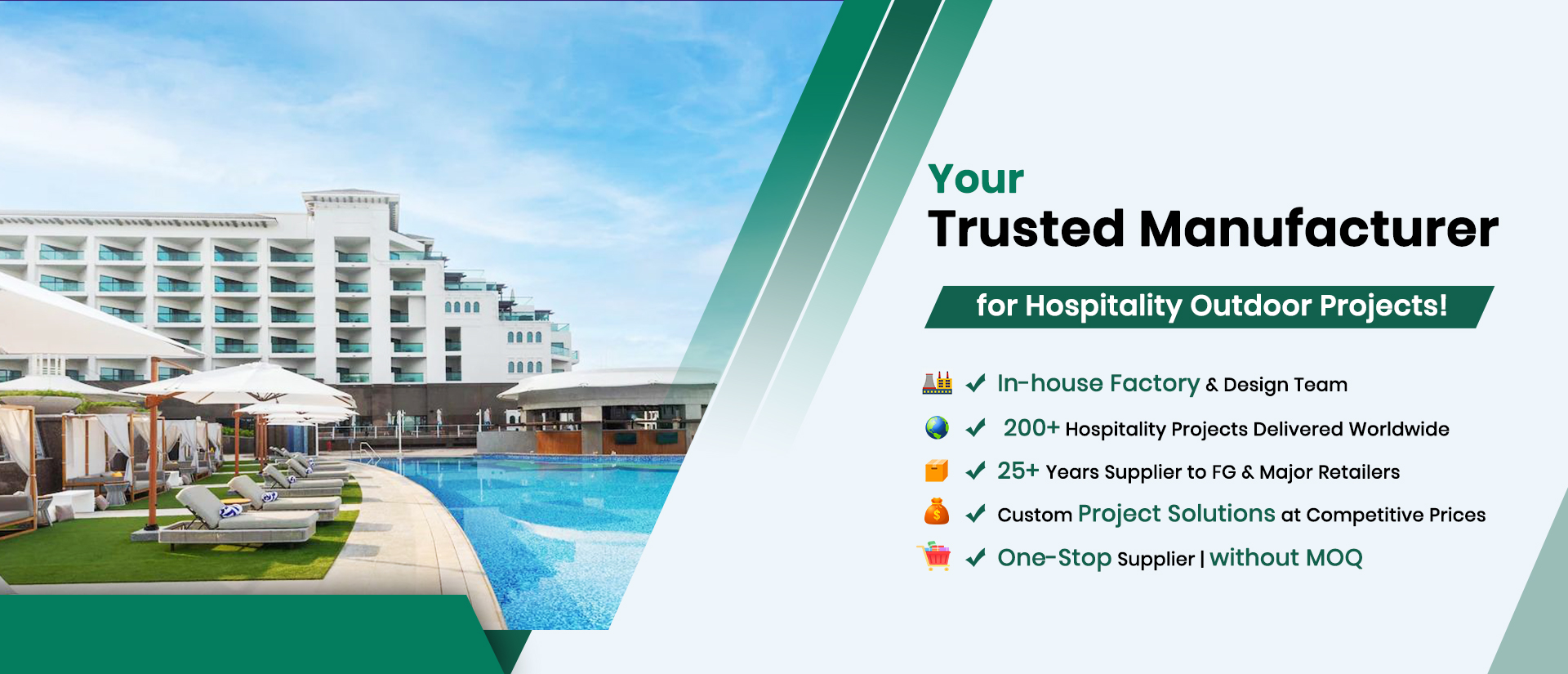 Your
Trusted Manufacturer

for Hospitality Outdoor Projects!

✓ In-house Factory & Design Team

✓ 200+ Hospitality Projects Delivered Worldwide

✓ 25+ Years Supplier to FG & Major Retailers

✓ Custom Project Solutions at Competitive Prices

✓ One-Stop Supplier | without MOQ